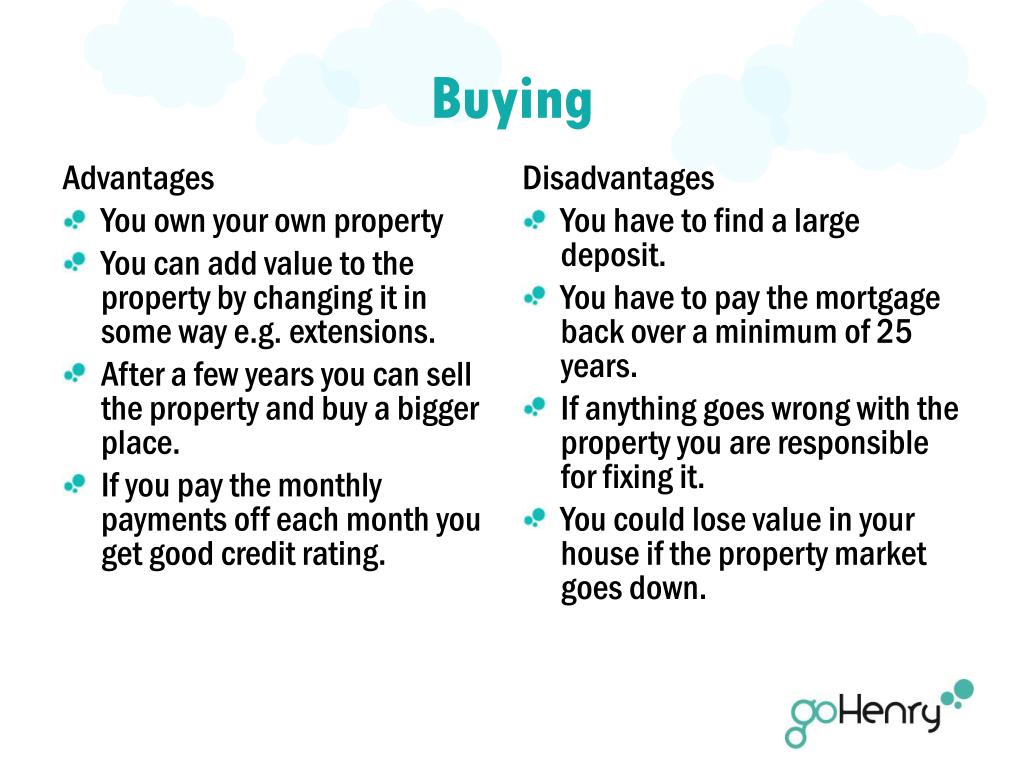 Buying

Advantages
- You own your own property
- You can add value to the property by changing it in some way e.g. extensions.
- After a few years you can sell the property and buy a bigger place.
- If you pay the monthly payments off each month you get good credit rating.

Disadvantages
- You have to find a large deposit.
- You have to pay the mortgage back over a minimum of 25 years.
- If anything goes wrong with the property you are responsible for fixing it.
- You could lose value in your house if the property market goes down.

goHenry